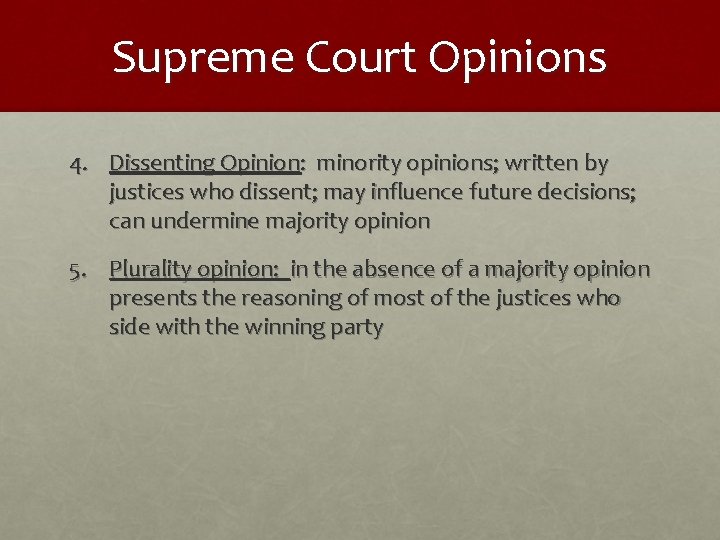 Supreme Court Opinions

4. Dissenting Opinion: minority opinions; written by justices who dissent; may influence future decisions; can undermine majority opinion

5. Plurality opinion: in the absence of a majority opinion presents the reasoning of most of the justices who side with the winning party